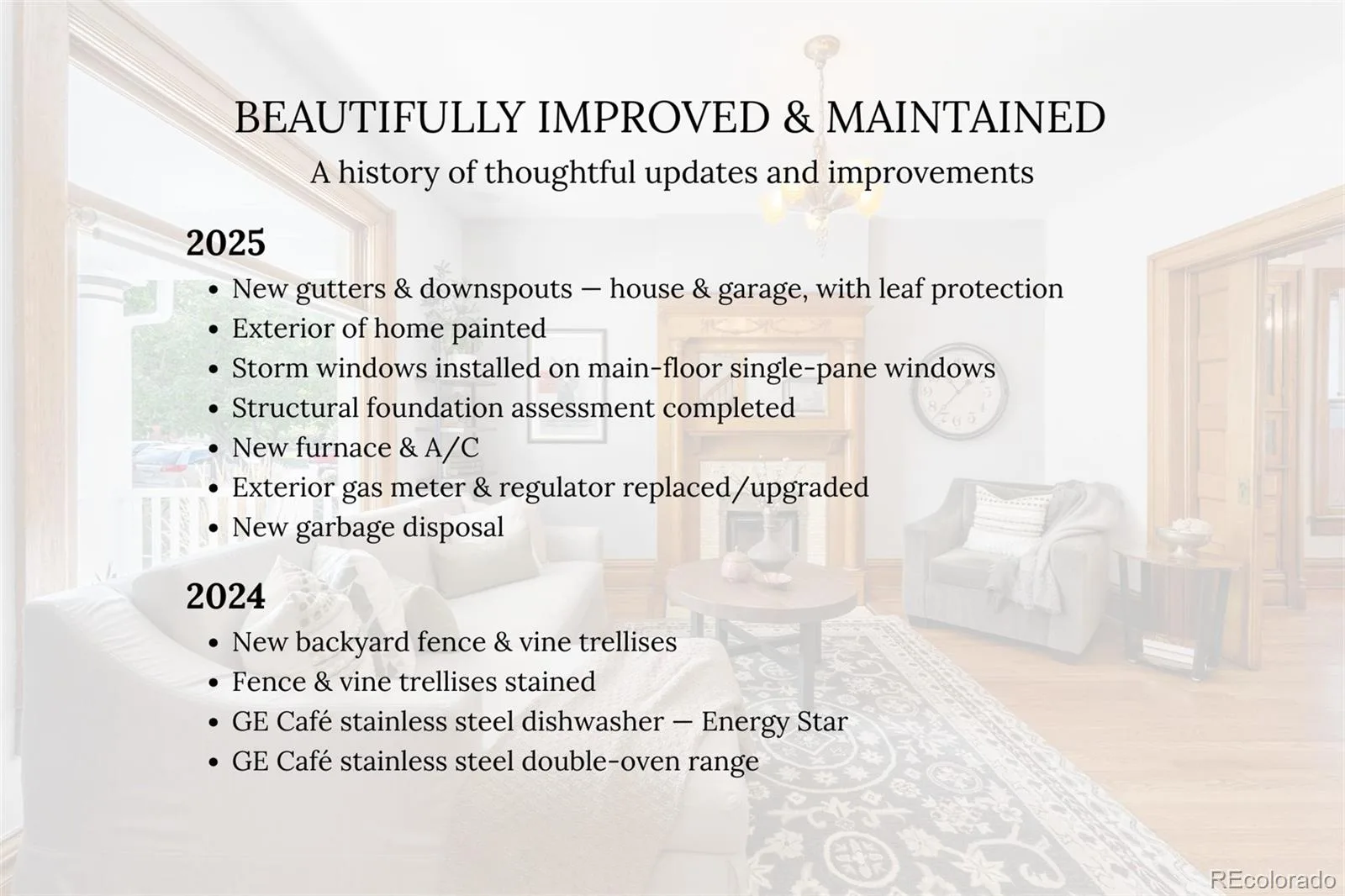 BEAUTIFULLY IMPROVED & MAINTAINED

A history of thoughtful updates and improvements

2025

• New gutters & downspouts — house & garage, with leaf protection
• Exterior of home painted
• Storm windows installed on main-floor single-pane windows
• Structural foundation assessment completed
• New furnace & A/C
• Exterior gas meter & regulator replaced/upgraded
• New garbage disposal

2024

• New backyard fence & vine trellises
• Fence & vine trellises stained
• GE Café stainless steel dishwasher — Energy Star
• GE Café stainless steel double-oven range

REcolorado